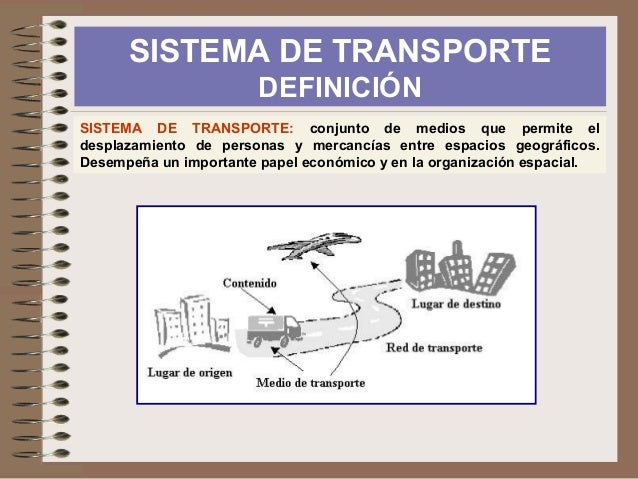 SISTEMA DE TRANSPORTE
DEFINICIÓN

SISTEMA DE TRANSPORTE: conjunto de medios que permite el desplazamiento de personas y mercancías entre espacios geográficos. Desempeña un importante papel económico y en la organización espacial.

Contenido
Lugar de destino
Red de transporte
Lugar de origen
Medio de transporte